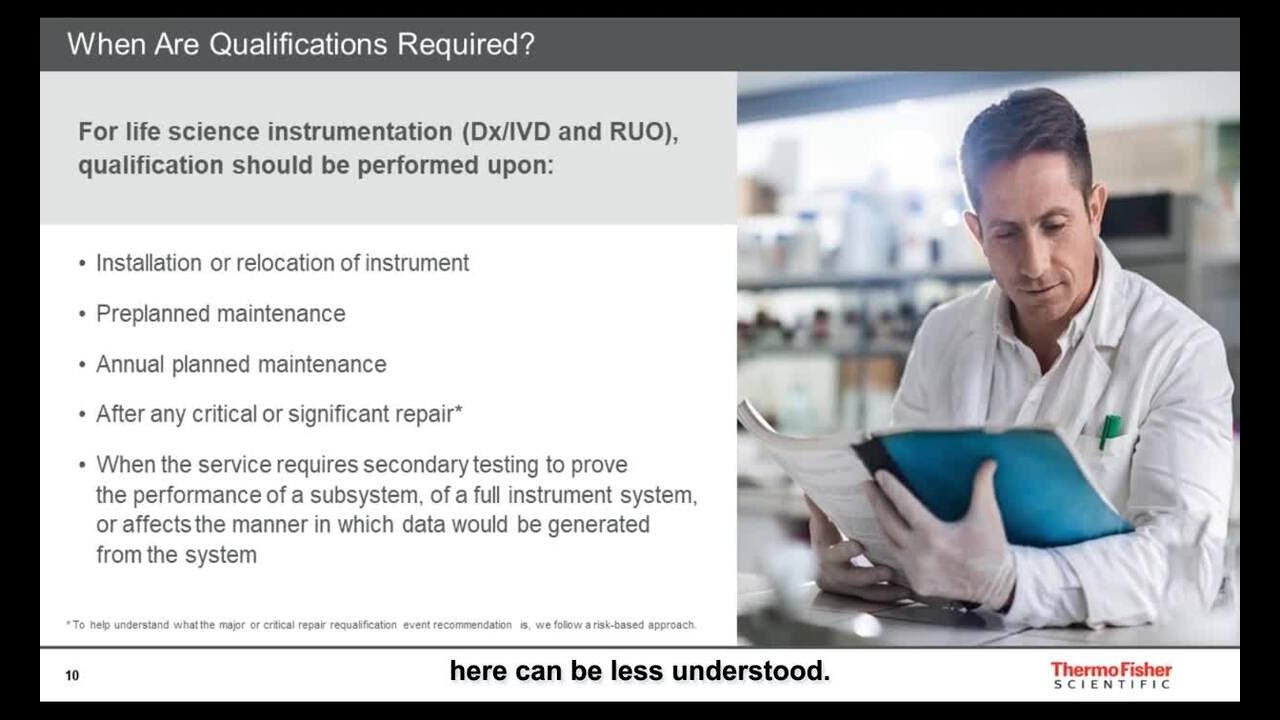 When Are Qualifications Required?

For life science instrumentation (Dx/IVD and RUO), qualification should be performed upon:

• Installation or relocation of instrument

• Preplanned maintenance

• Annual planned maintenance

• After any critical or significant repair*

• When the service requires secondary testing to prove the performance of a subsystem, of a full instrument system, or affects the manner in which data would be generated from the system

* To help understand what the major or critical repair requalification event recommendation is, we follow a risk-based approach.

10

here can be less understood.

ThermoFisher SCIENTIFIC